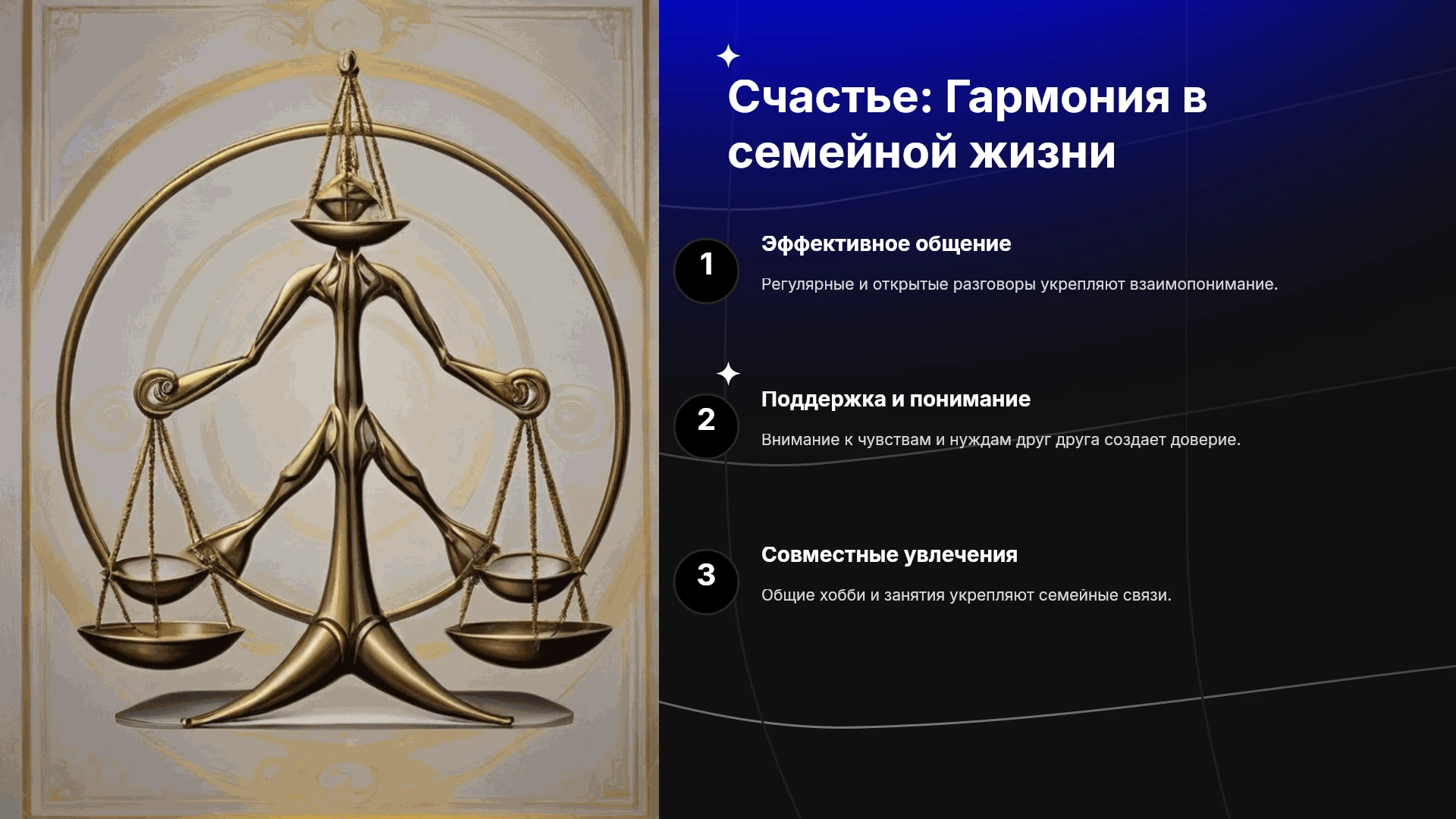 Счастье: Гармония в семейной жизни

1

Эффективное общение

Регулярные и открытые разговоры укрепляют взаимопонимание.

2

Поддержка и понимание

Внимание к чувствам и нуждам друг друга создает доверие.

3

Совместные увлечения

Общие хобби и занятия укрепляют семейные связи.